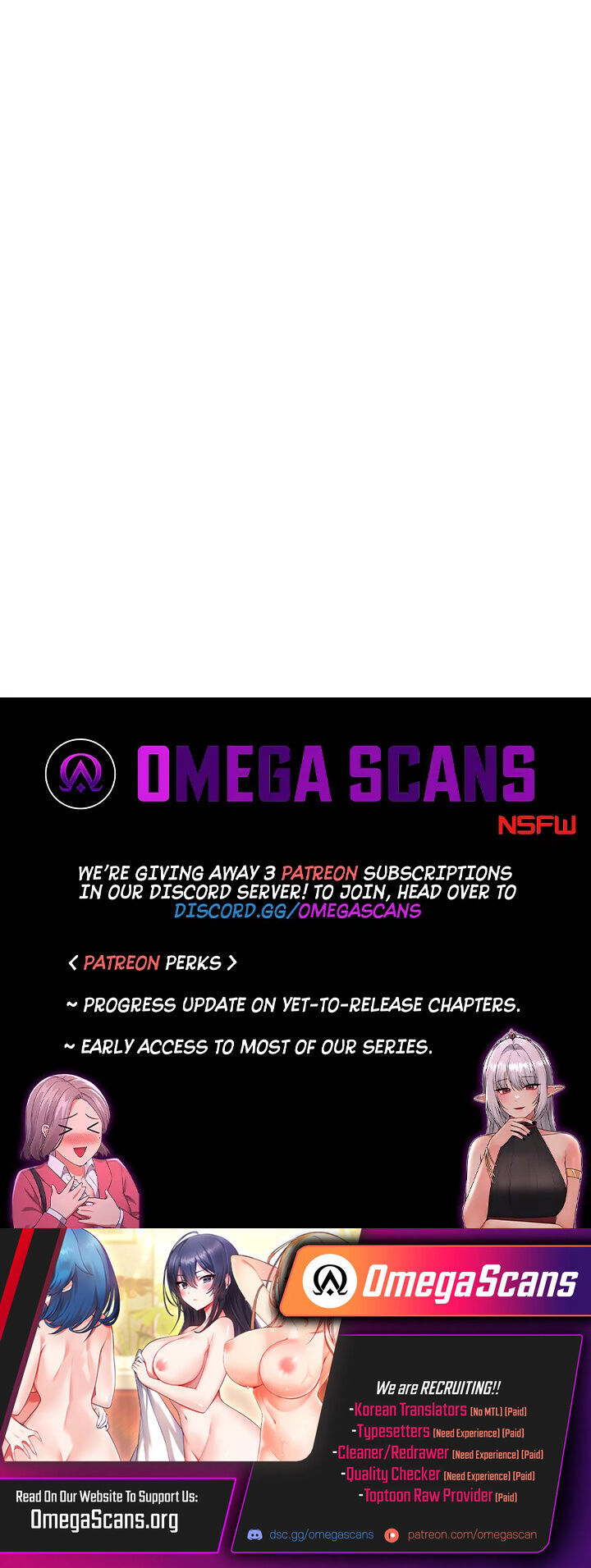 OMEGA SCANS
NSFW

WE'RE GIVING AWAY 3 PATREON SUBSCRIPTIONS IN OUR DISCORD SERVER! TO JOIN, HEAD OVER TO DISCORD.GG/OMEGASCANS

< PATREON PERKS >

~ PROGRESS UPDATE ON YET-TO-RELEASE CHAPTERS.

~ EARLY ACCESS TO MOST OF OUR SERIES.

OmegaScans

We are RECRUITING!!
-Korean Translators [No MTL] [Paid]
-Typesetters [Need Experience] [Paid]
-Cleaner/Redrawer [Need Experience] [Paid]
-Quality Checker [Need Experience] [Paid]
-Toptoon Raw Provider [Paid]

Read On Our Website To Support Us:
OmegaScans.org

dsc.gg/omegascans
patreon.com/omegascan